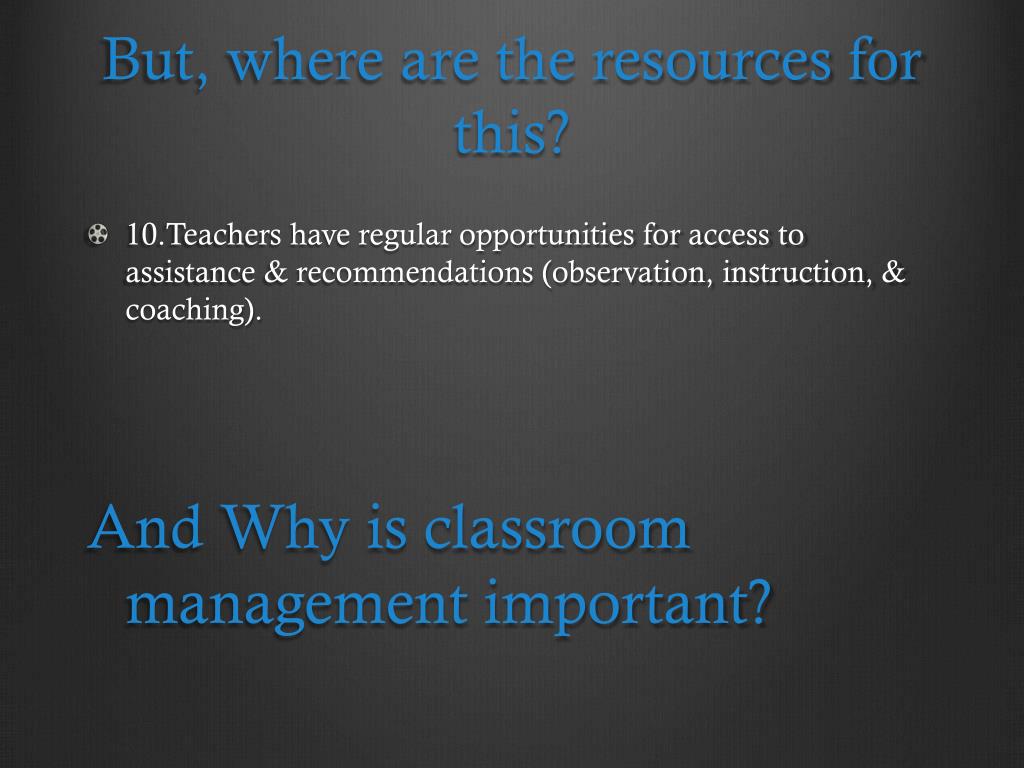 But, where are the resources for this?

10.Teachers have regular opportunities for access to assistance & recommendations (observation, instruction, & coaching).

And Why is classroom management important?